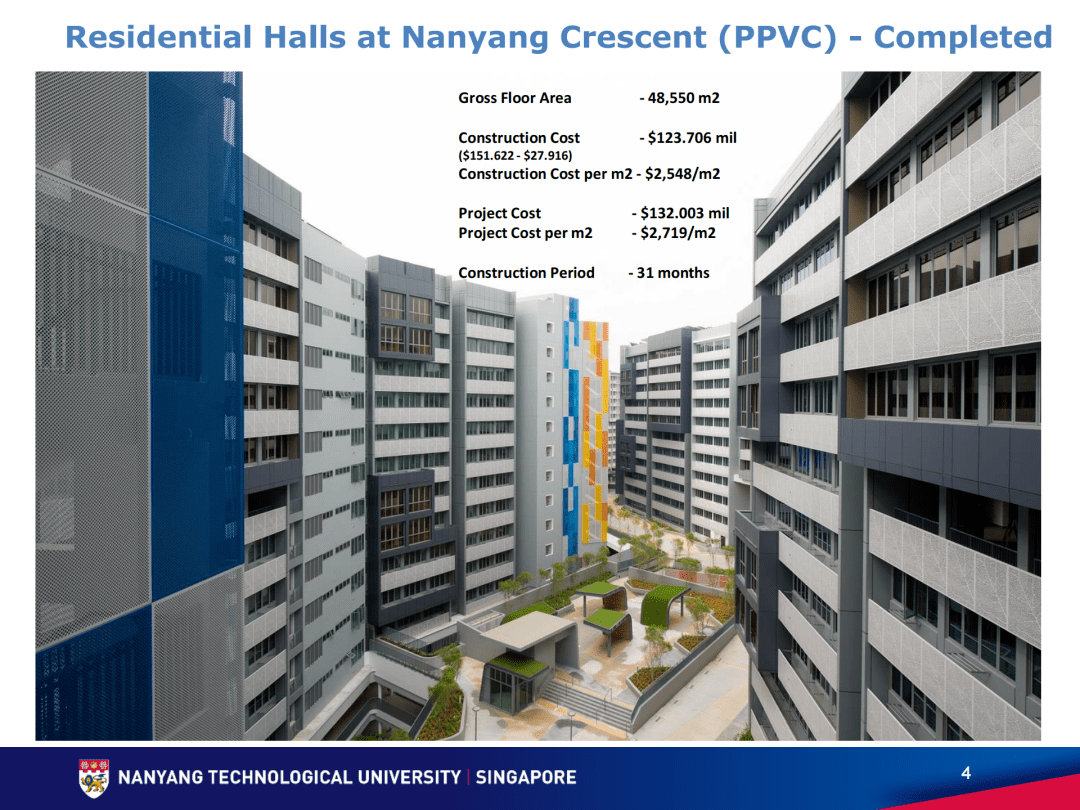 Residential Halls at Nanyang Crescent (PPVC) - Completed

Gross Floor Area - 48,550 m2

Construction Cost - $123.706 mil
($151.622 - $27.916)
Construction Cost per m2 - $2,548/m2

Project Cost - $132.003 mil
Project Cost per m2 - $2,719/m2

Construction Period - 31 months

NANYANG TECHNOLOGICAL UNIVERSITY | SINGAPORE

4